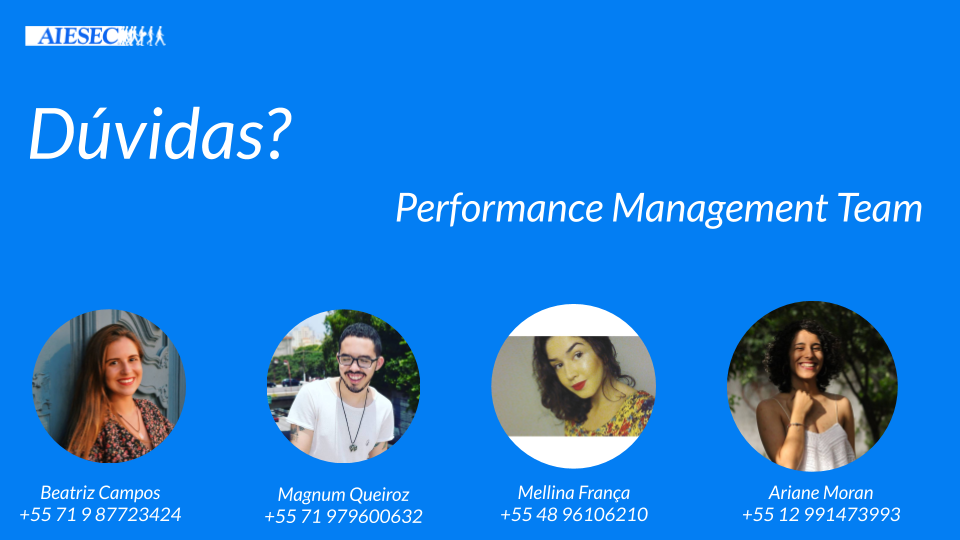 AIESEC

Dúvidas?

Performance Management Team

Beatriz Campos
+55 71 9 87723424

Magnum Queiroz
+55 71 979600632

Mellina França
+55 48 96106210

Ariane Moran
+55 12 991473993